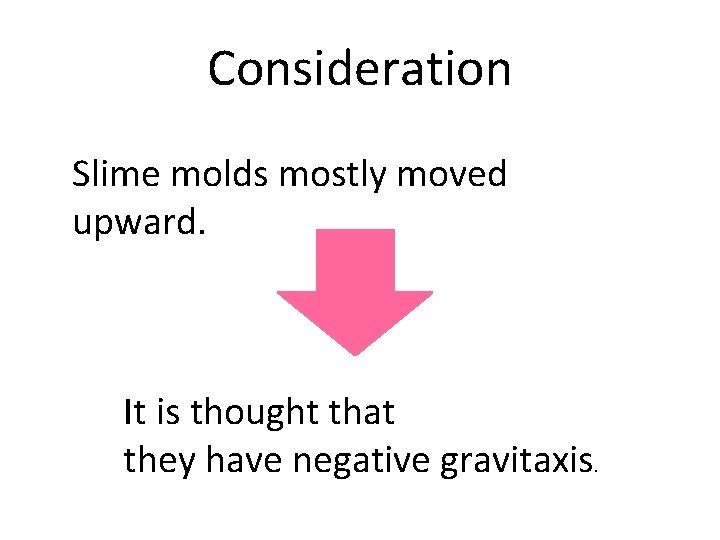 Consideration

Slime molds mostly moved upward.

It is thought that
they have negative gravitaxis.